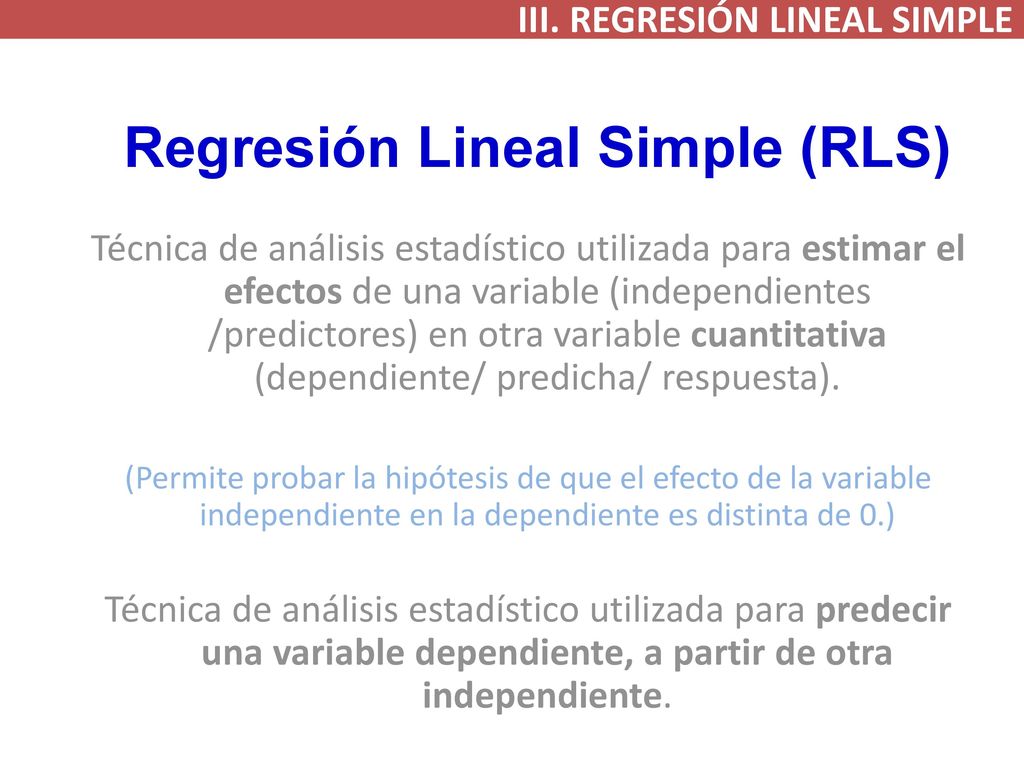 III. REGRESIÓN LINEAL SIMPLE

Regresión Lineal Simple (RLS)

Técnica de análisis estadístico utilizada para estimar el efectos de una variable (independientes /predictores) en otra variable cuantitativa (dependiente/ predicha/ respuesta).

(Permite probar la hipótesis de que el efecto de la variable independiente en la dependiente es distinta de 0.)

Técnica de análisis estadístico utilizada para predecir una variable dependiente, a partir de otra independiente.